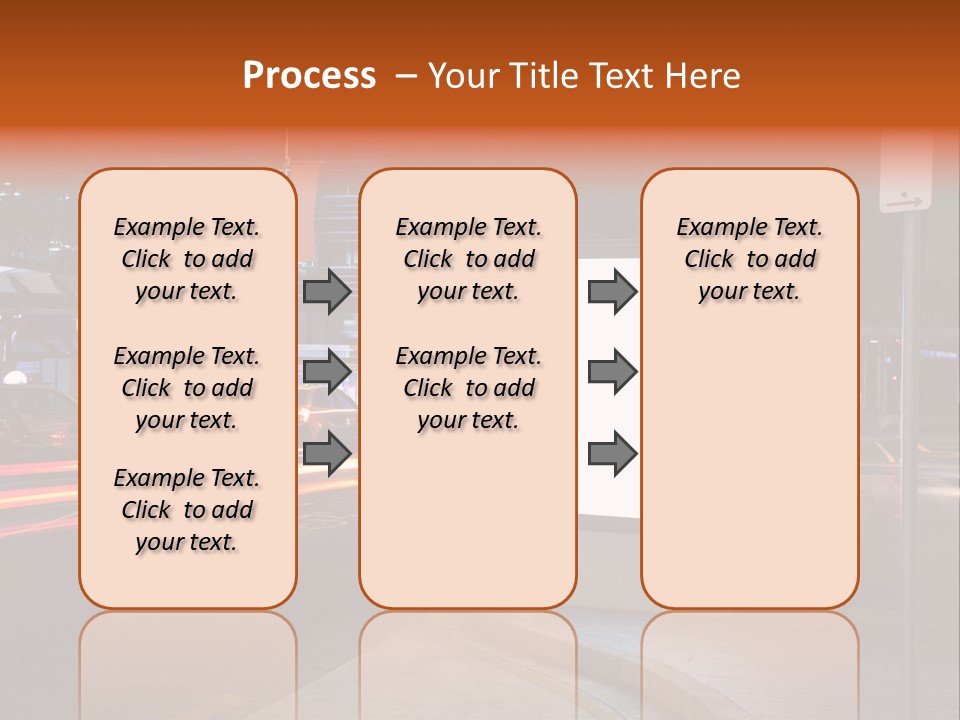 Process – Your Title Text Here

Example Text. Click to add your text.

Example Text. Click to add your text.

Example Text. Click to add your text.

Example Text. Click to add your text.

Example Text. Click to add your text.

Example Text. Click to add your text.